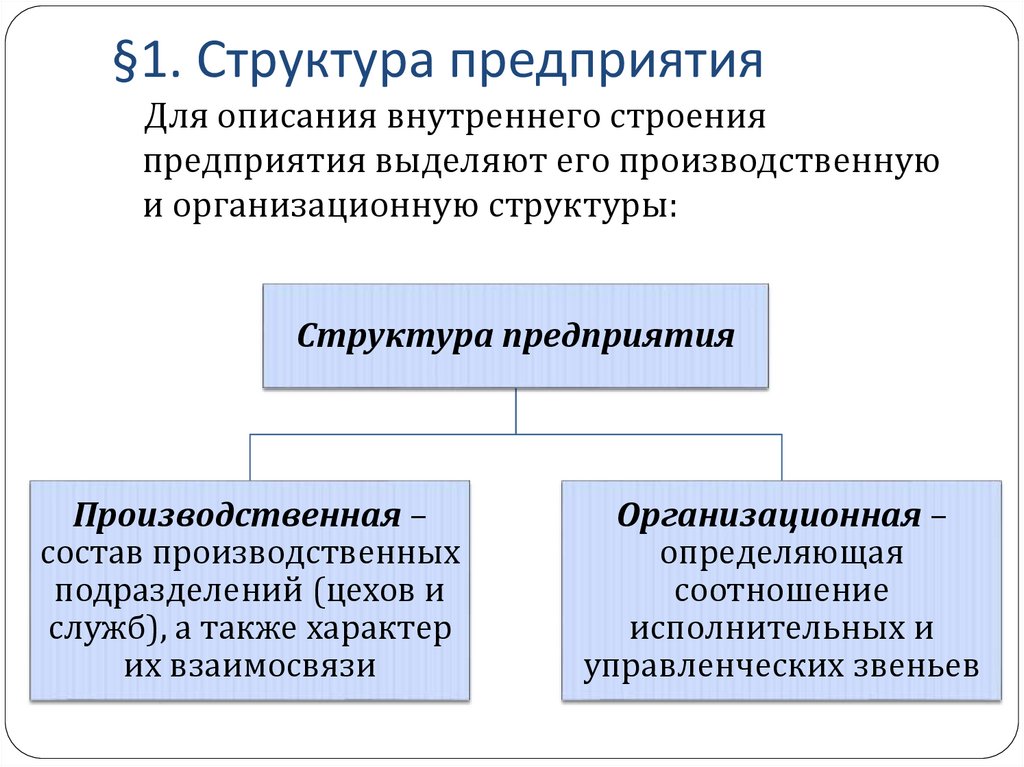 §1. Структура предприятия

Для описания внутреннего строения предприятия выделяют его производственную и организационную структуры:

Структура предприятия

Производственная – состав производственных подразделений (цехов и служб), а также характер их взаимосвязи

Организационная – определяющая соотношение исполнительных и управленческих звеньев